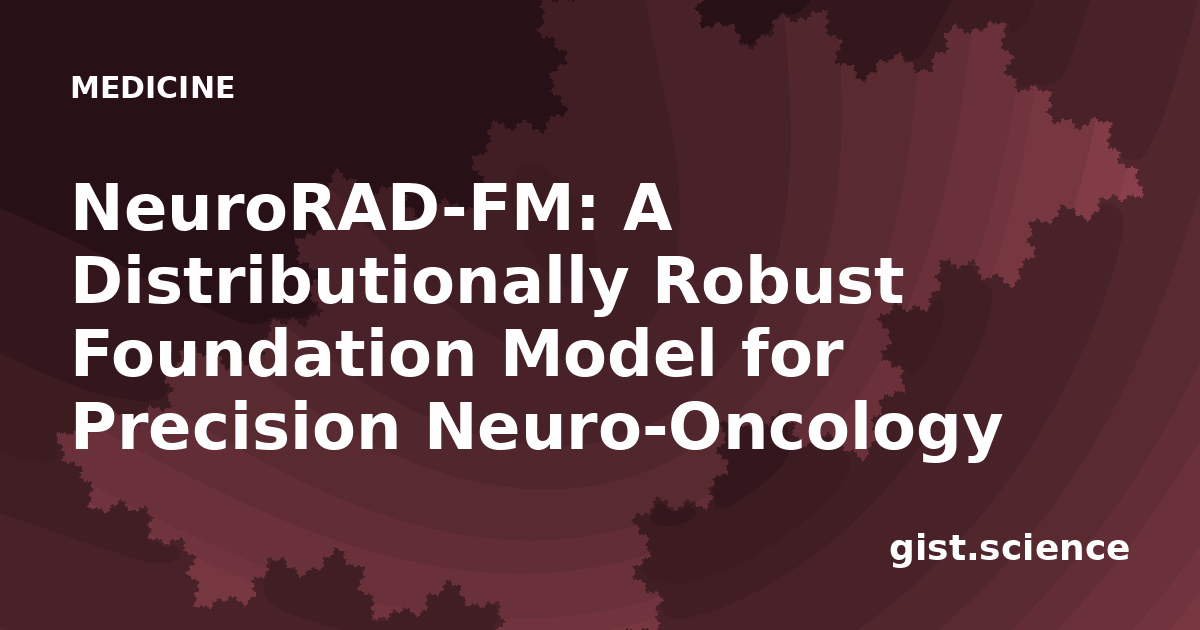 MEDICINE

NeuroRAD-FM: A Distributionally Robust Foundation Model for Precision Neuro-Oncology

gist.science